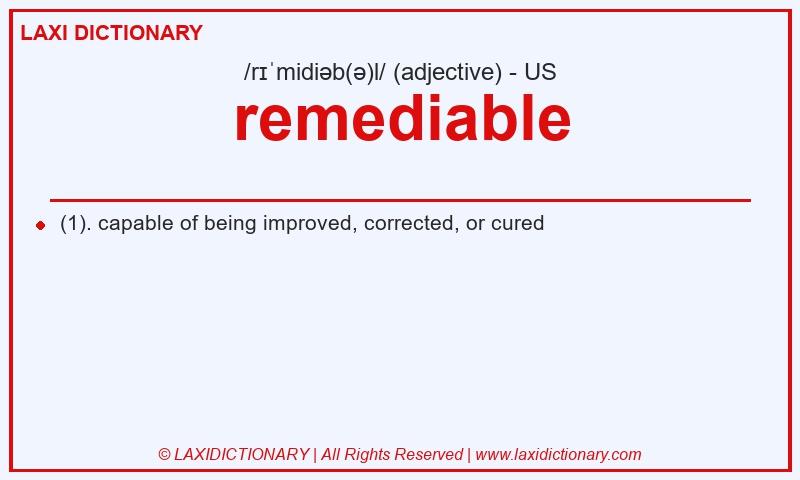 LAXI DICTIONARY

/rɪˈmidiəb(ə)l/ (adjective) - US

remediable

(1). capable of being improved, corrected, or cured

© LAXIDICTIONARY | All Rights Reserved | www.laxidictionary.com